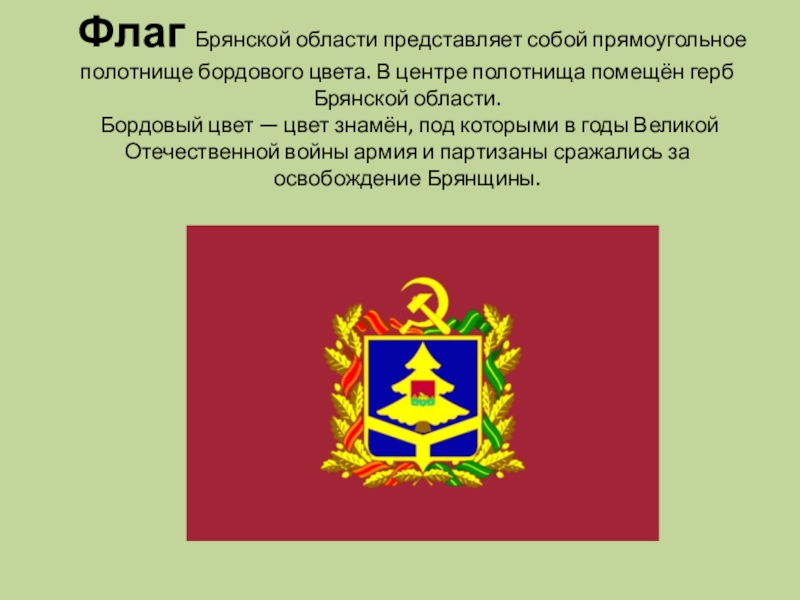 Флаг Брянской области представляет собой прямоугольное полотнище бордового цвета. В центре полотнища помещён герб Брянской области.
Бордовый цвет — цвет знамён, под которыми в годы Великой Отечественной войны армия и партизаны сражались за освобождение Брянщины.